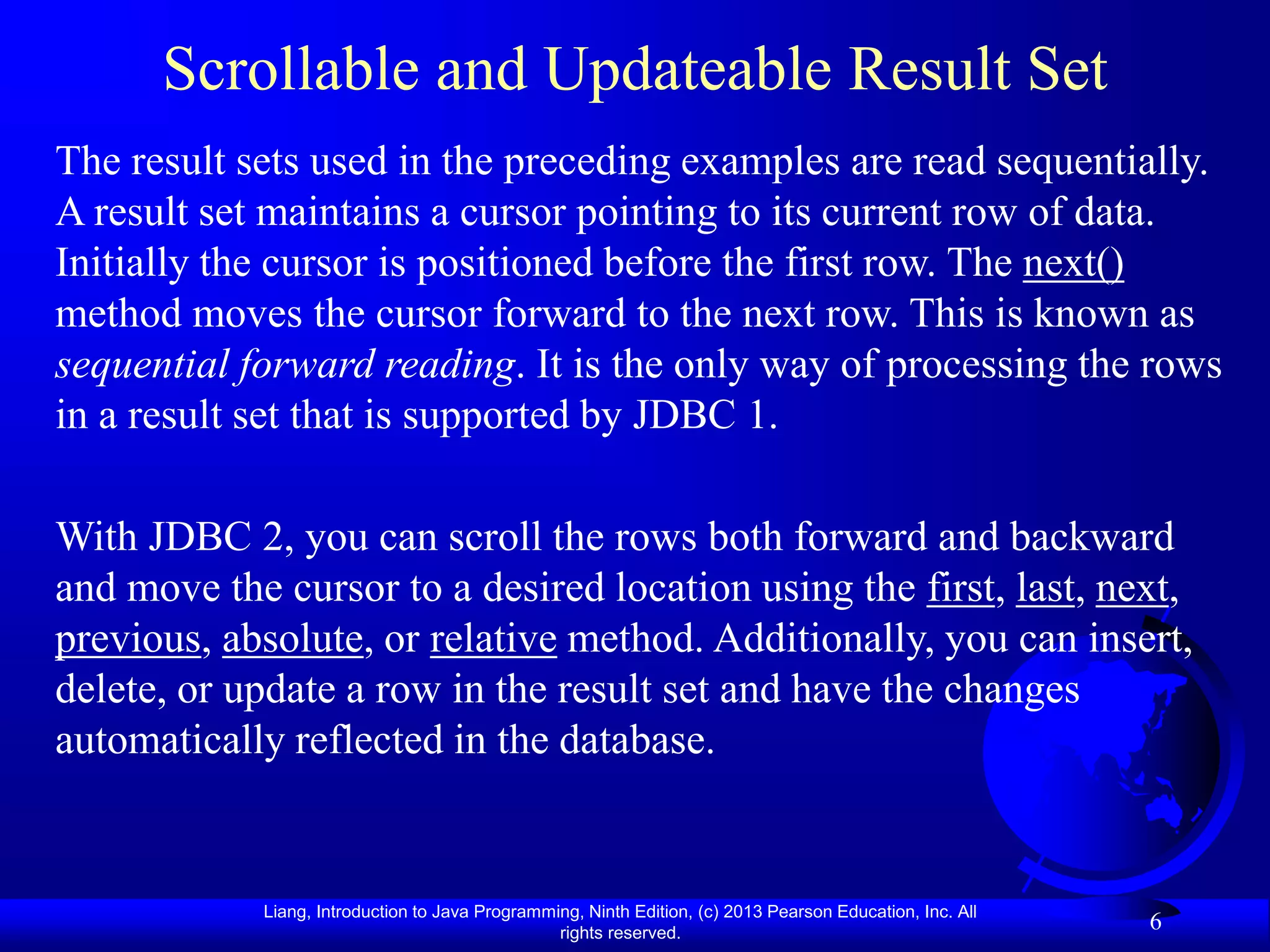 Scrollable and Updateable Result Set

The result sets used in the preceding examples are read sequentially. A result set maintains a cursor pointing to its current row of data. Initially the cursor is positioned before the first row. The next() method moves the cursor forward to the next row. This is known as sequential forward reading. It is the only way of processing the rows in a result set that is supported by JDBC 1.

With JDBC 2, you can scroll the rows both forward and backward and move the cursor to a desired location using the first, last, next, previous, absolute, or relative method. Additionally, you can insert, delete, or update a row in the result set and have the changes automatically reflected in the database.

Liang, Introduction to Java Programming, Ninth Edition, (c) 2013 Pearson Education, Inc. All rights reserved.

6